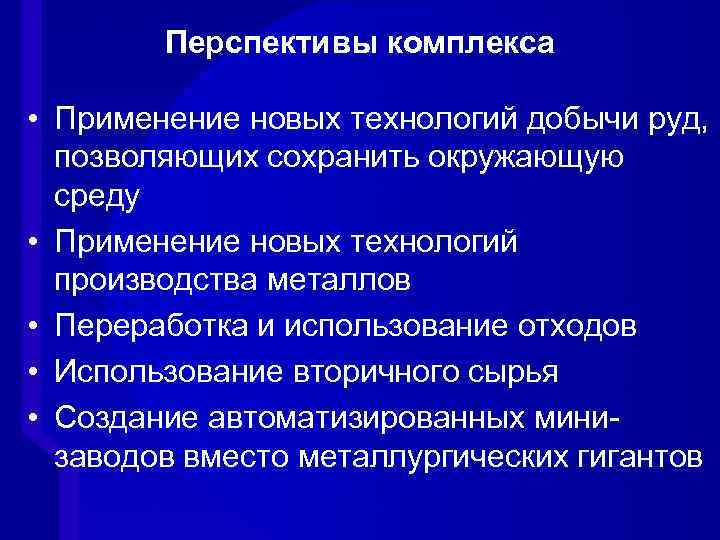 Перспективы комплекса

• Применение новых технологий добычи руд, позволяющих сохранить окружающую среду
• Применение новых технологий производства металлов
• Переработка и использование отходов
• Использование вторичного сырья
• Создание автоматизированных мини-заводов вместо металлургических гигантов